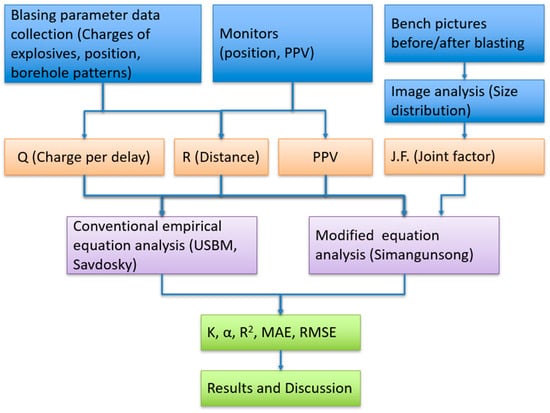 Blasing parameter data collection (Charges of explosives, position, borehole patterns)

Monitors (position, PPV)

Bench pictures before/after blasting

Image analysis (Size distribution)

Q (Charge per delay)

R (Distance)

PPV

J.F. (Joint factor)

Conventional empirical equation analysis (USBM, Savdosky)

Modified equation analysis (Simangunsong)

K, α, $R^2$, MAE, RMSE

Results and Discussion